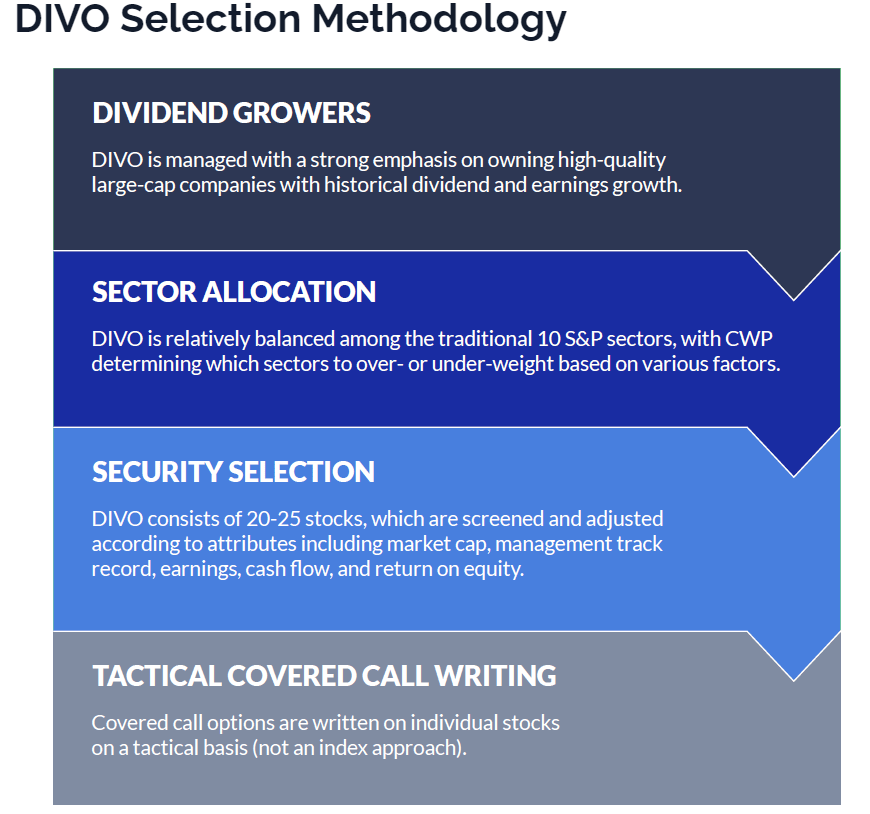 DIVO Selection Methodology

DIVIDEND GROWERS

DIVO is managed with a strong emphasis on owning high-quality large-cap companies with historical dividend and earnings growth.

SECTOR ALLOCATION

DIVO is relatively balanced among the traditional 10 S&P sectors, with CWP determining which sectors to over- or under-weight based on various factors.

SECURITY SELECTION

DIVO consists of 20-25 stocks, which are screened and adjusted according to attributes including market cap, management track record, earnings, cash flow, and return on equity.

TACTICAL COVERED CALL WRITING

Covered call options are written on individual stocks on a tactical basis (not an index approach).